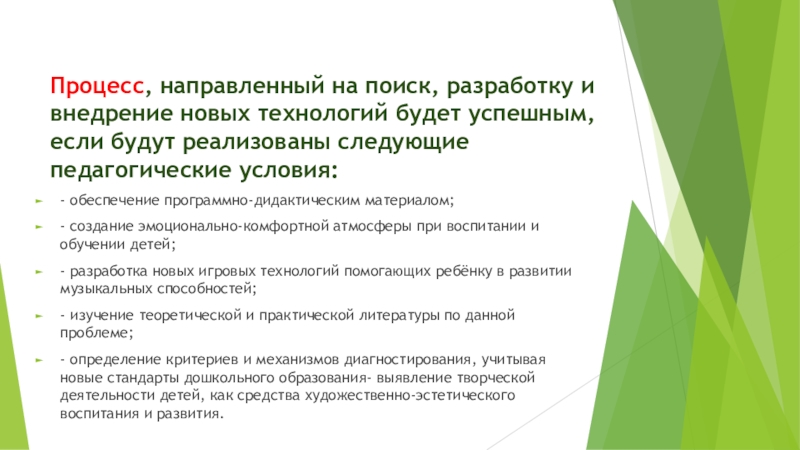 Процесс, направленный на поиск, разработку и внедрение новых технологий будет успешным, если будут реализованы следующие педагогические условия:

- обеспечение программно-дидактическим материалом;

- создание эмоционально-комфортной атмосферы при воспитании и обучении детей;

- разработка новых игровых технологий помогающих ребёнку в развитии музыкальных способностей;

- изучение теоретической и практической литературы по данной проблеме;

- определение критериев и механизмов диагностирования, учитывая новые стандарты дошкольного образования- выявление творческой деятельности детей, как средства художественно-эстетического воспитания и развития.